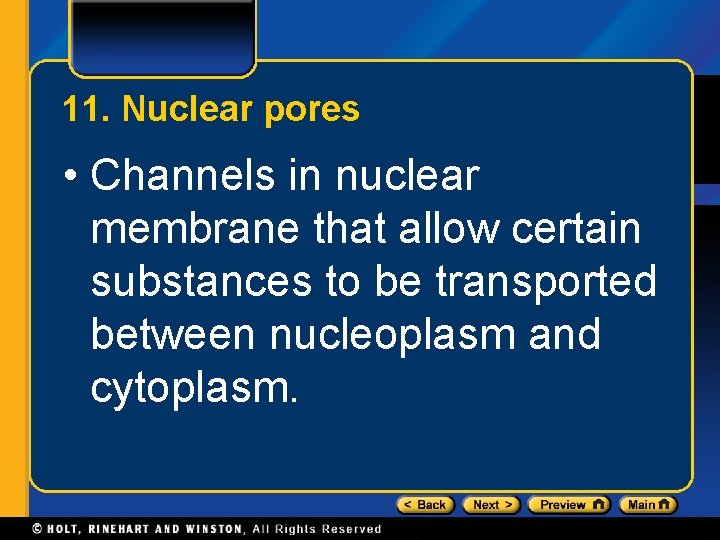 11. Nuclear pores

• Channels in nuclear membrane that allow certain substances to be transported between nucleoplasm and cytoplasm.

< Back Next > Preview Main

© HOLT, RINEHART AND WINSTON, All Rights Reserved